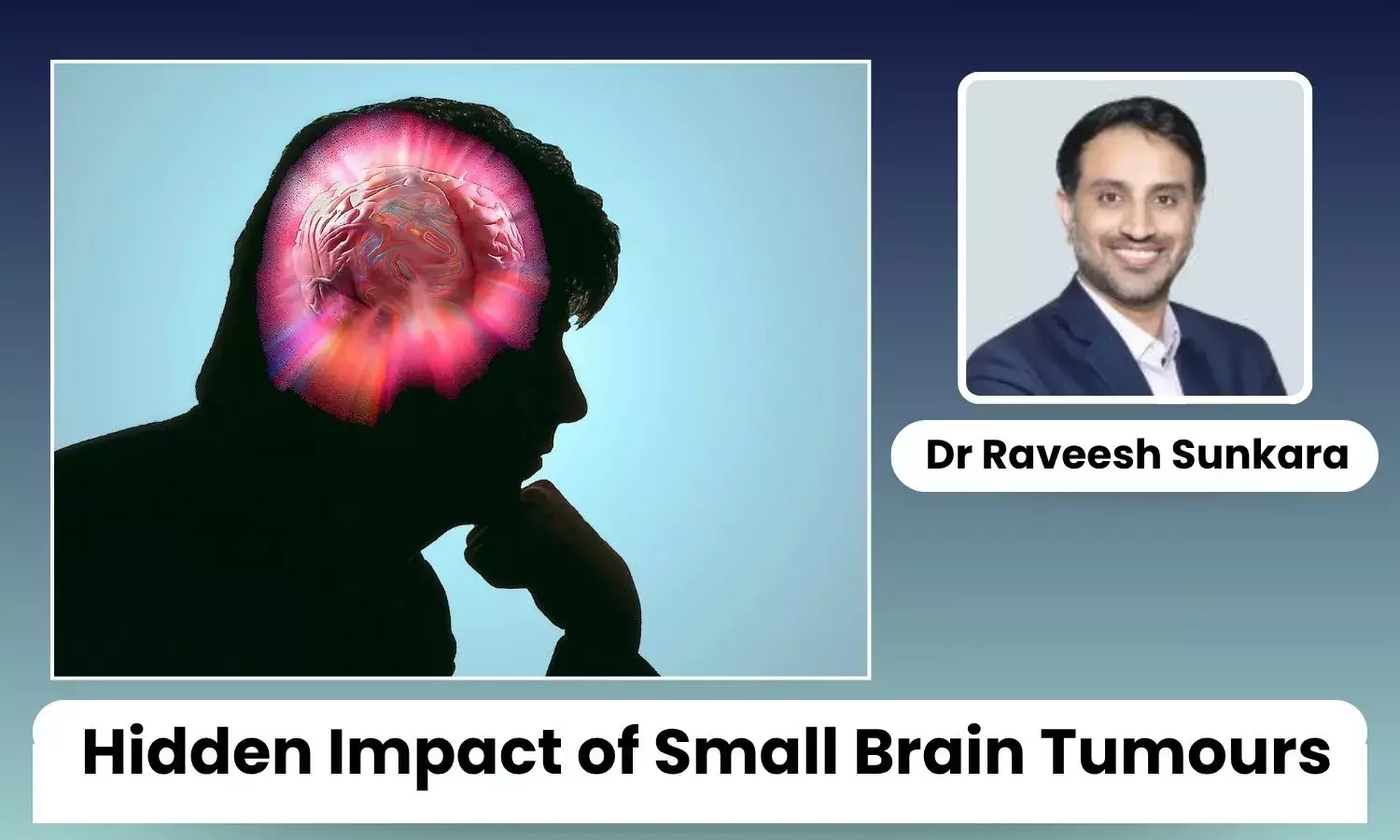 Dr Raveesh Sunkara

Hidden Impact of Small Brain Tumours